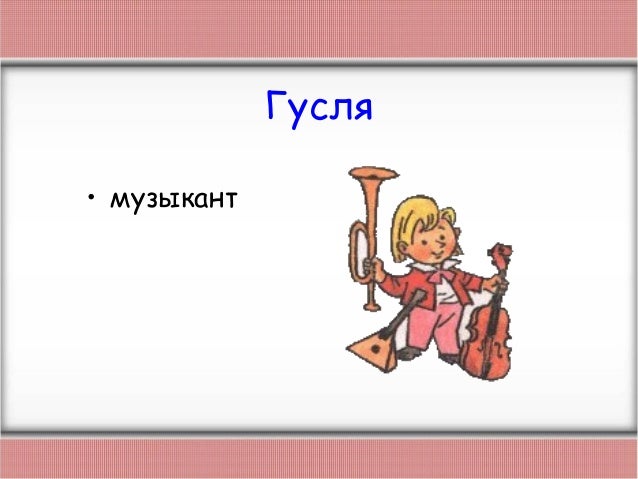 Гусля

• музыкант